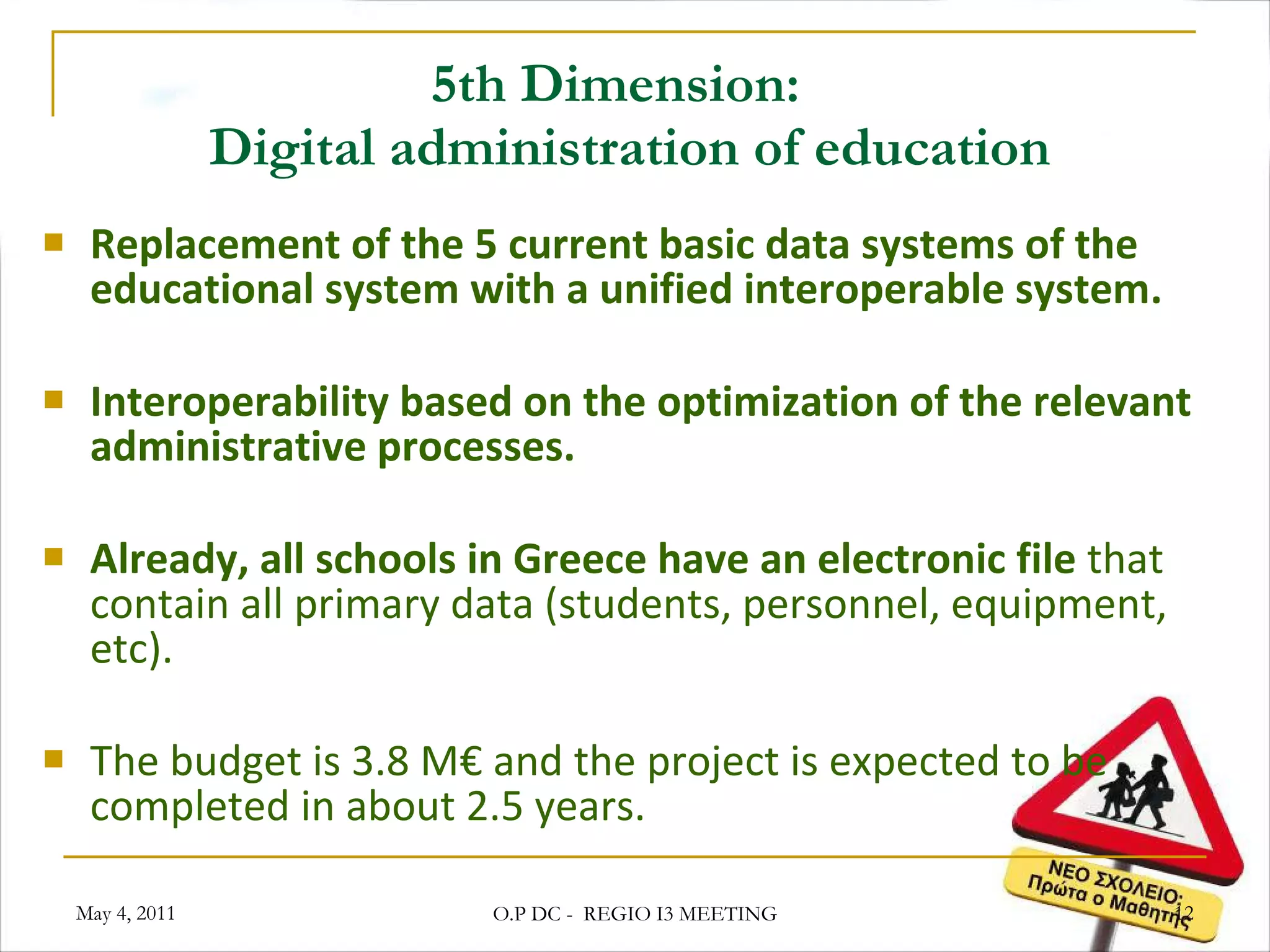 5th Dimension:
Digital administration of education

Replacement of the 5 current basic data systems of the educational system with a unified interoperable system.

Interoperability based on the optimization of the relevant administrative processes.

Already, all schools in Greece have an electronic file that contain all primary data (students, personnel, equipment, etc).

The budget is 3.8 M€ and the project is expected to be completed in about 2.5 years.

ΝΕΟ ΣΧΟΛΕΙΟ:
Πρώτα ο Μαθητής

May 4, 2011

O.P DC - REGIO I3 MEETING

12